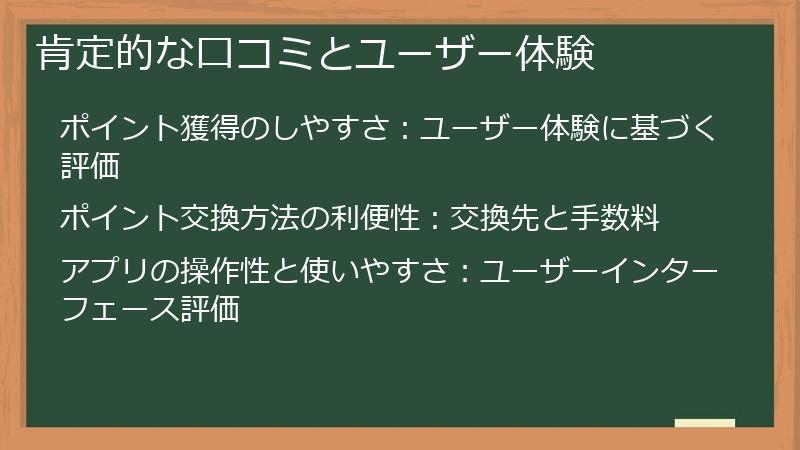 肯定的な口コミとユーザー体験

ポイント獲得のしやすさ：ユーザー体験に基づく評価

ポイント交換方法の利便性：交換先と手数料

アプリの操作性と使いやすさ：ユーザーインターフェース評価